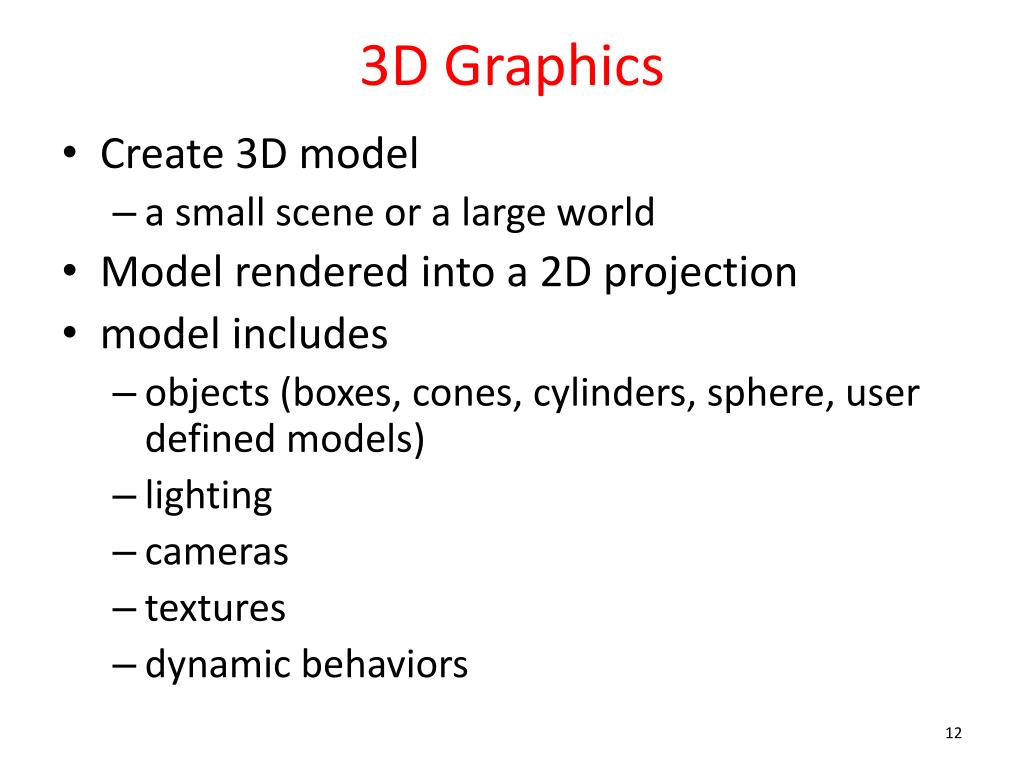 3D Graphics

• Create 3D model
– a small scene or a large world
• Model rendered into a 2D projection
• model includes
– objects (boxes, cones, cylinders, sphere, user defined models)
– lighting
– cameras
– textures
– dynamic behaviors

12